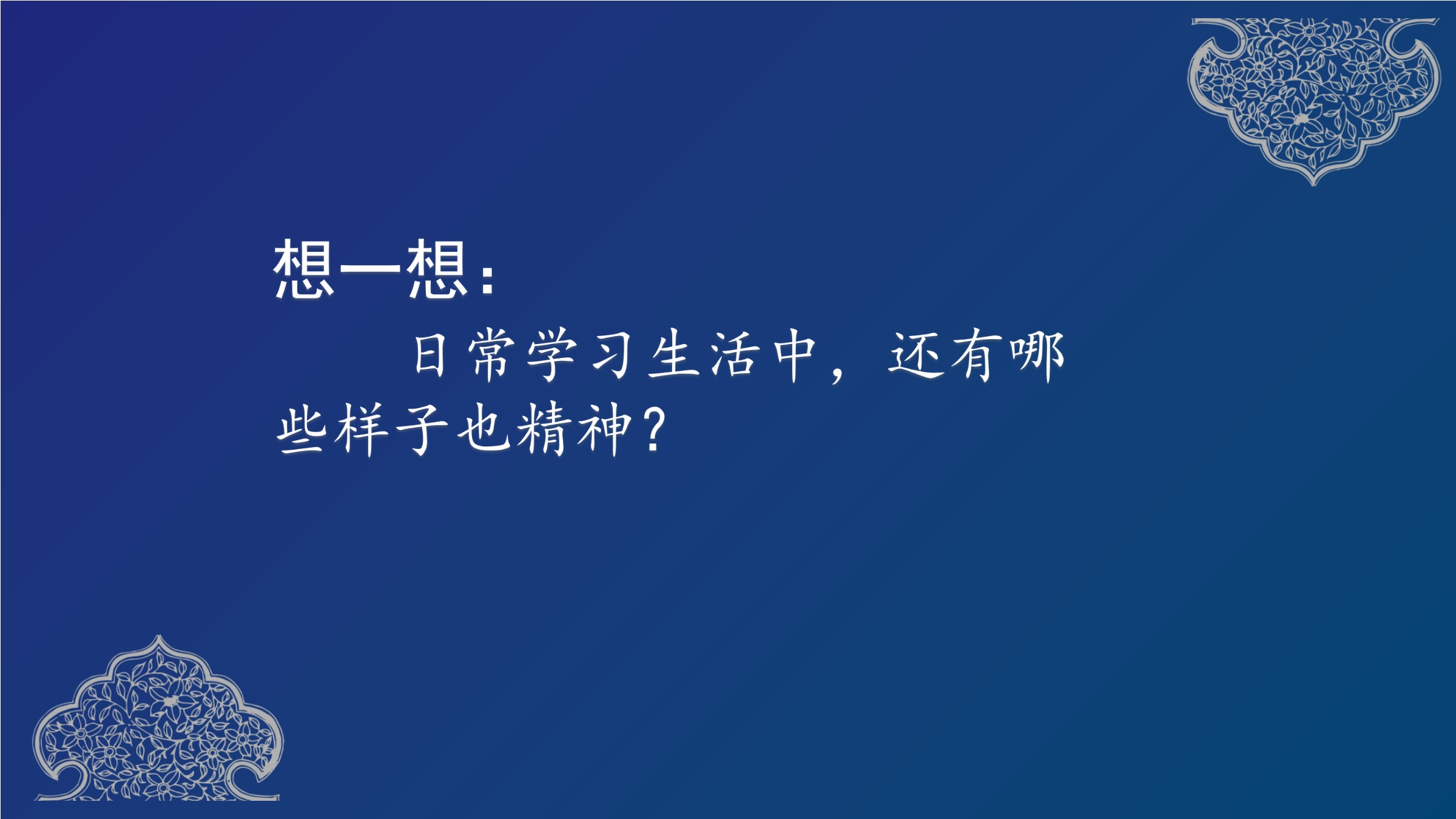 想一想：

日常学习生活中，还有哪些样子也精神？